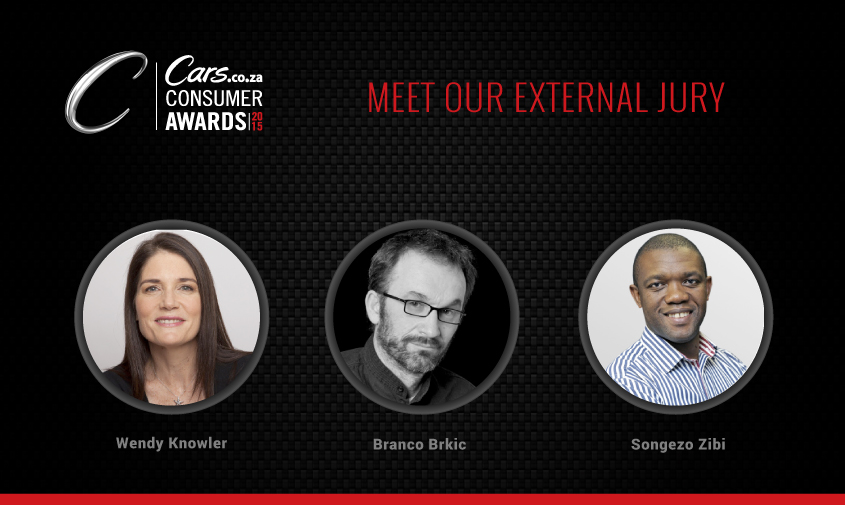 C Cars.co.za CONSUMER AWARDS 2015

MEET OUR EXTERNAL JURY

Wendy Knowler

Branco Brkic

Songezo Zibi